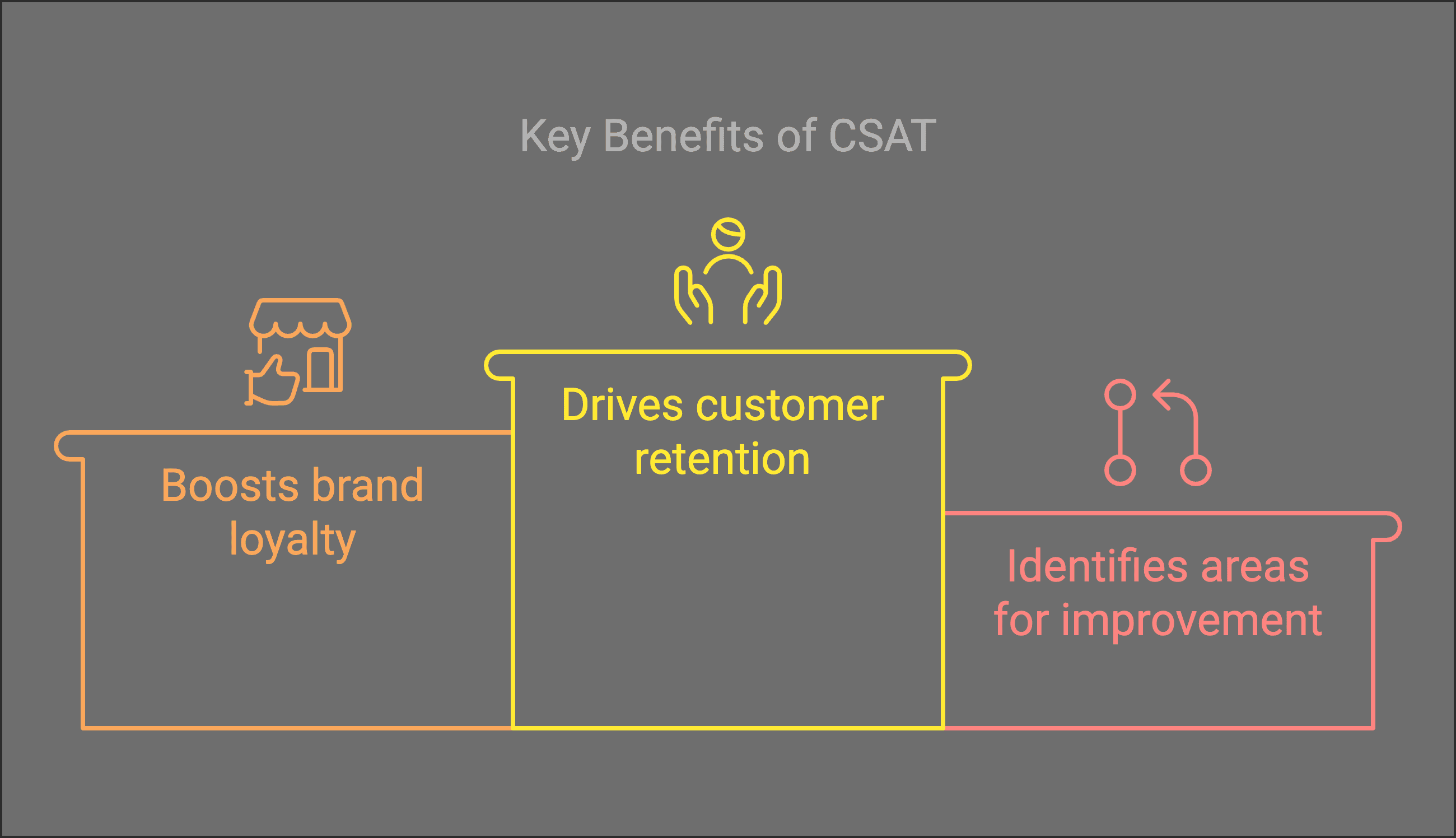 Key Benefits of CSAT

Boosts brand loyalty

Drives customer retention

Identifies areas for improvement